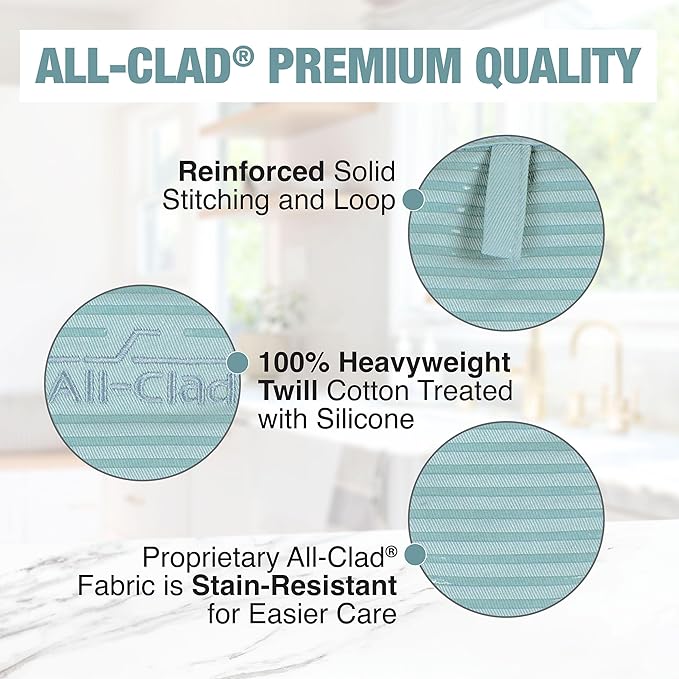 ALL-CLAD® PREMIUM QUALITY

Reinforced Solid Stitching and Loop

All-Clad

100% Heavyweight Twill Cotton Treated with Silicone

Proprietary All-Clad® Fabric is Stain-Resistant for Easier Care